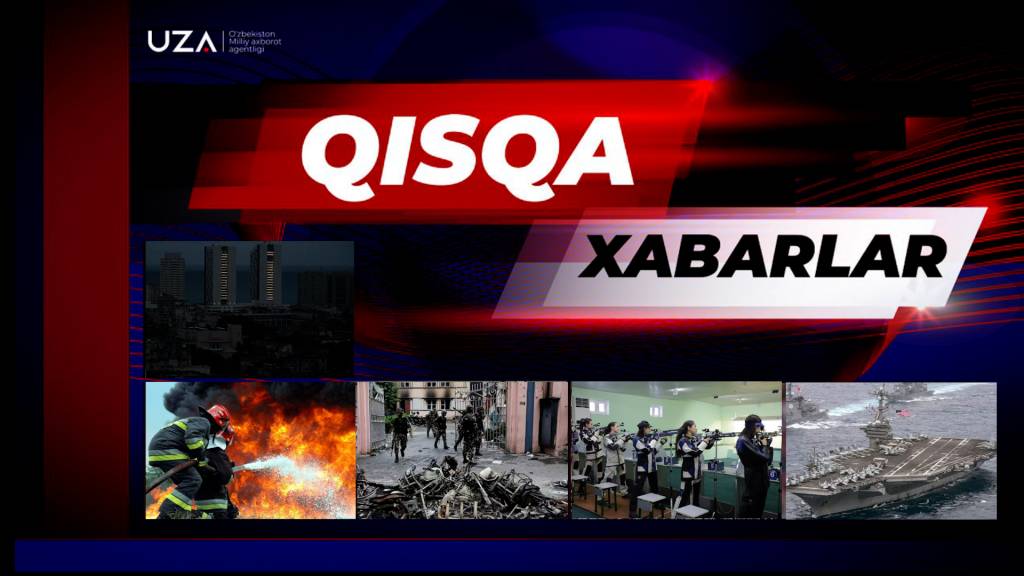 UZA O'zbekiston Milliy axborot agentligi

QISQA

XABARLAR